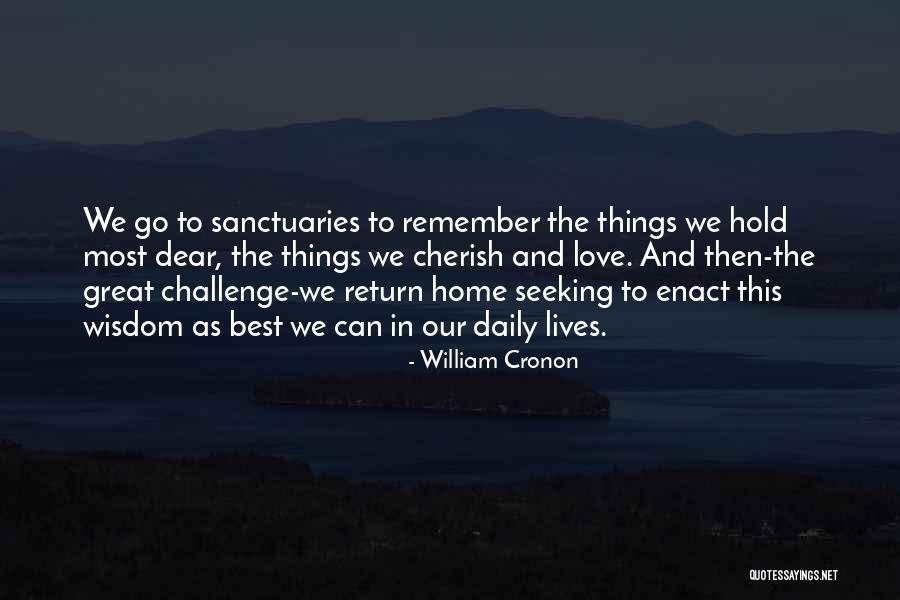 We go to sanctuaries to remember the things we hold most dear, the things we cherish and love. And then-the great challenge-we return home seeking to enact this wisdom as best we can in our daily lives.

- William Cronon

QUOTESSAYINGS.NET